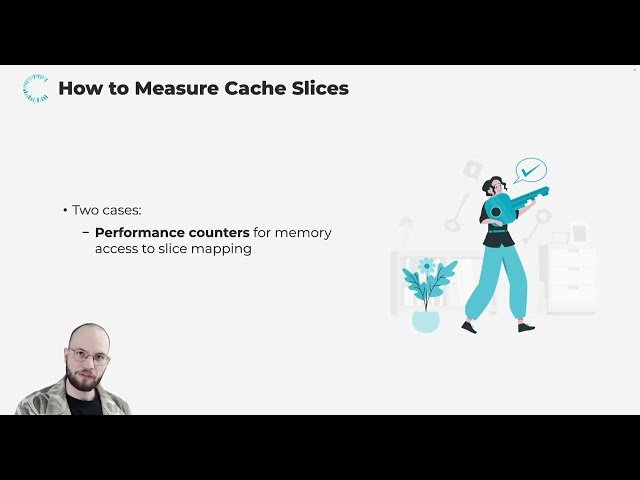 How to Measure Cache Slices

• Two cases:
– **Performance counters** for memory access to slice mapping